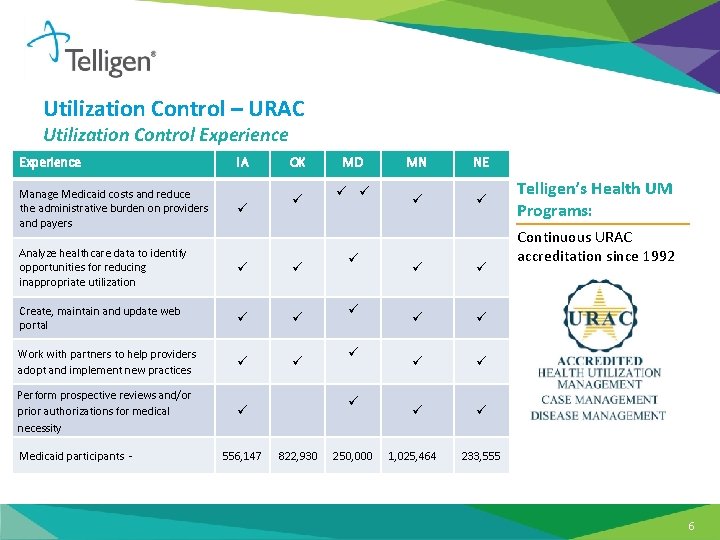 Telligen®

Utilization Control – URAC
Utilization Control Experience

| Experience | IA | OK | MD | MN | NE |
|---|---|---|---|---|---|
| Manage Medicaid costs and reduce the administrative burden on providers and payers | ✓ | ✓ | ✓ ✓ | ✓ | ✓ |
| Analyze healthcare data to identify opportunities for reducing inappropriate utilization | ✓ | ✓ | ✓ | ✓ | ✓ |
| Create, maintain and update web portal | ✓ | ✓ | ✓ | ✓ | ✓ |
| Work with partners to help providers adopt and implement new practices | ✓ | ✓ | ✓ | ✓ | ✓ |
| Perform prospective reviews and/or prior authorizations for medical necessity | ✓ |  | ✓ | ✓ | ✓ |
| Medicaid participants - | 556,147 | 822,930 | 250,000 | 1,025,464 | 233,555 |

Telligen's Health UM Programs:

Continuous URAC accreditation since 1992

URAC
ACCREDITED
HEALTH UTILIZATION MANAGEMENT
CASE MANAGEMENT
DISEASE MANAGEMENT

6